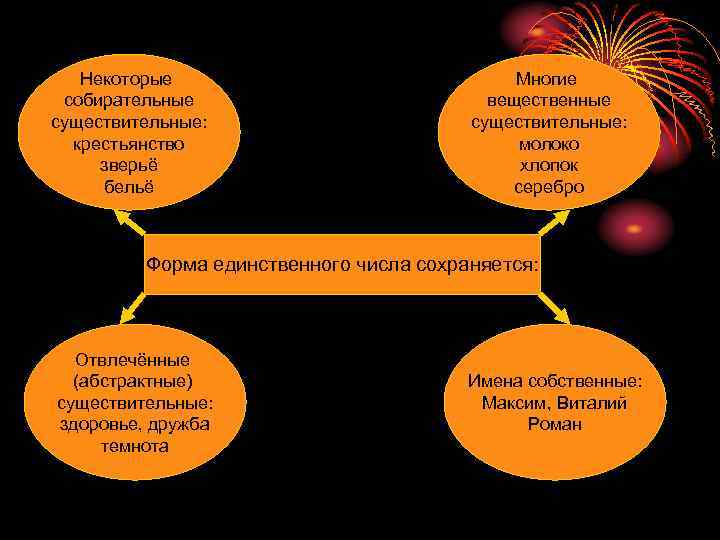 Некоторые собирательные существительные: крестьянство зверьё бельё

Многие вещественные существительные: молоко хлопок серебро

Форма единственного числа сохраняется:

Отвлечённые (абстрактные) существительные: здоровье, дружба темнота

Имена собственные: Максим, Виталий Роман